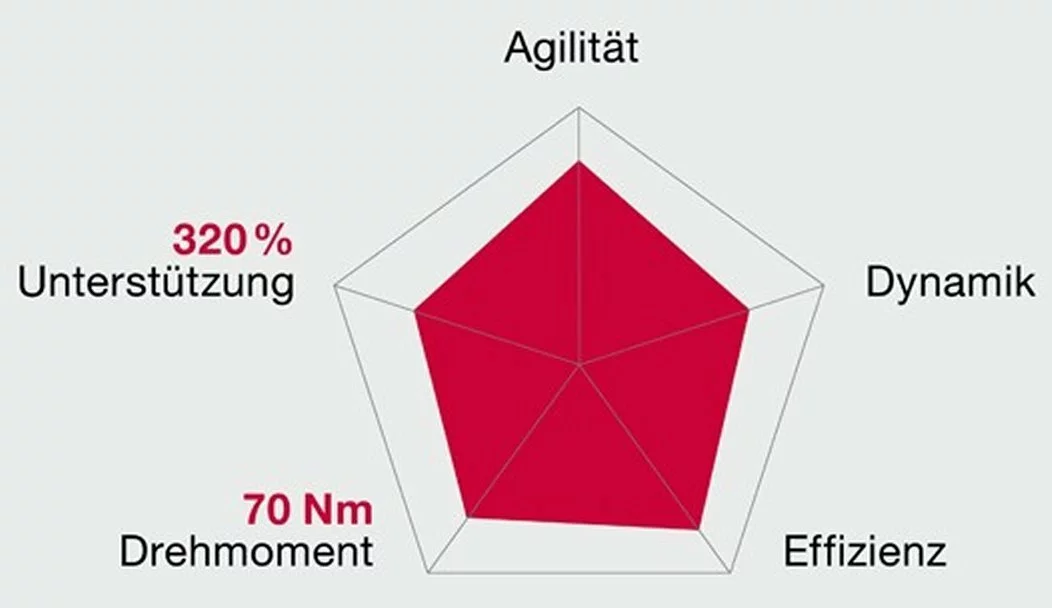 Agilität

320 %
Unterstützung

Dynamik

70 Nm
Drehmoment

Effizienz